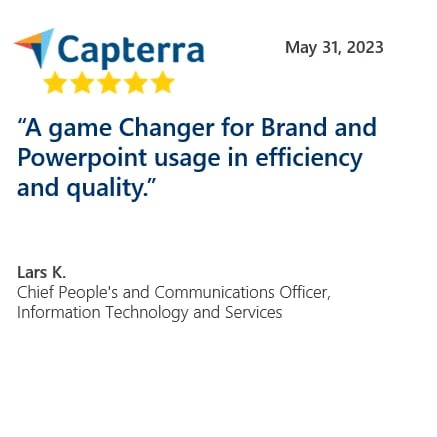 Capterra

May 31, 2023

“A game Changer for Brand and Powerpoint usage in efficiency and quality.”

Lars K.
Chief People's and Communications Officer, Information Technology and Services